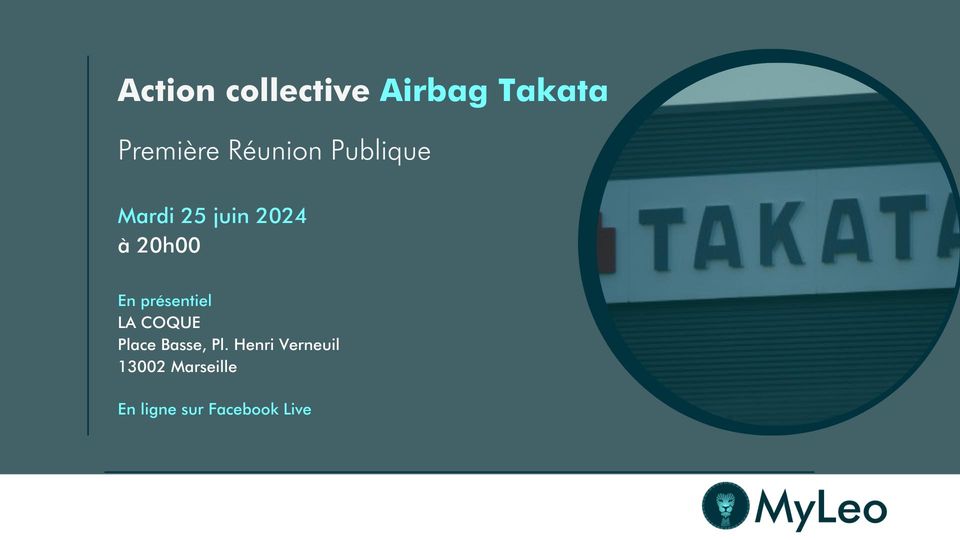 Action collective Airbag Takata

Première Réunion Publique

Mardi 25 juin 2024
à 20h00

En présentiel
LA COQUE
Place Basse, Pl. Henri Verneuil
13002 Marseille

En ligne sur Facebook Live

TAKATA

MyLeo